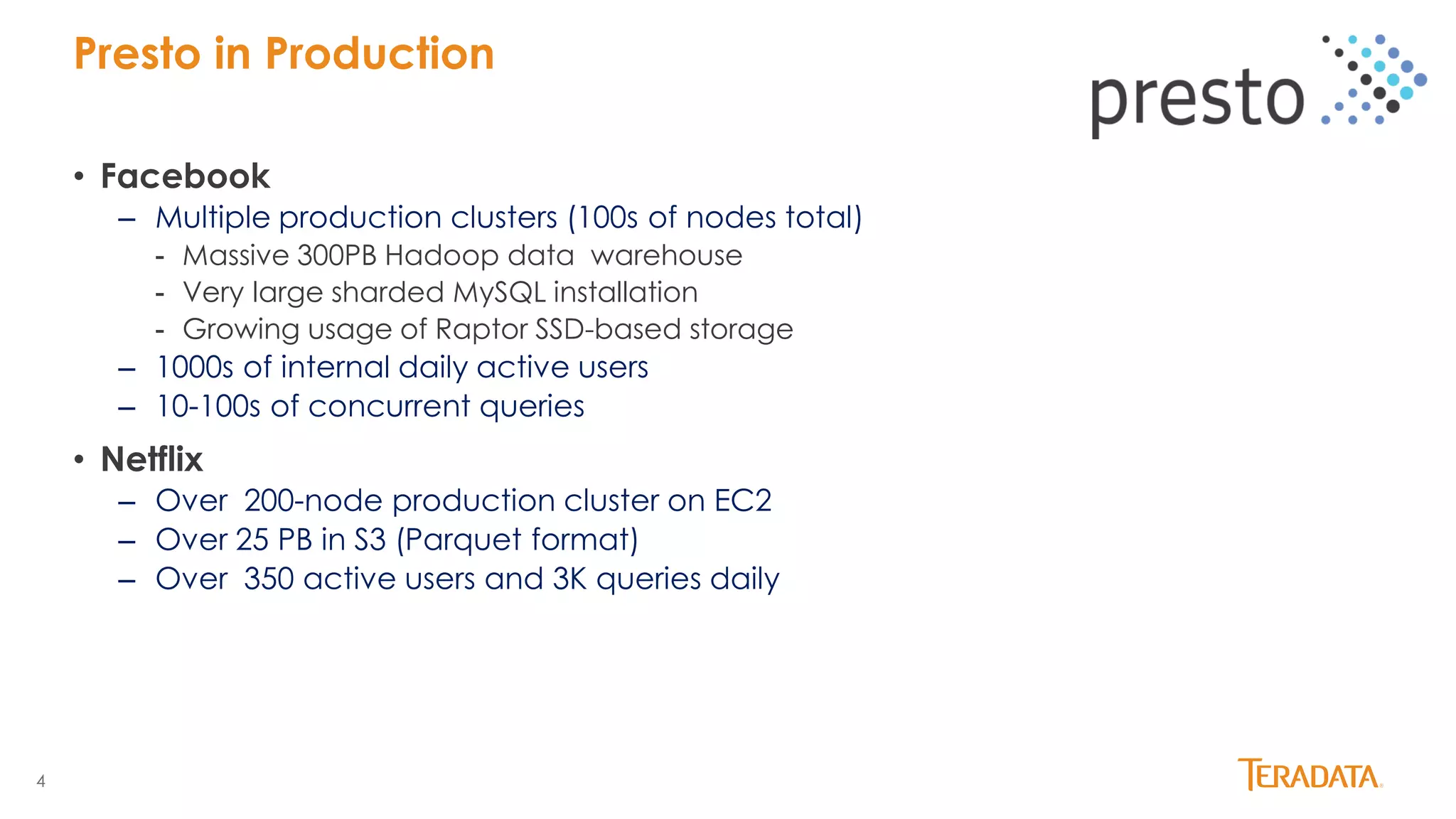 Presto in Production

presto

• Facebook
– Multiple production clusters (100s of nodes total)
- Massive 300PB Hadoop data warehouse
- Very large sharded MySQL installation
- Growing usage of Raptor SSD-based storage
– 1000s of internal daily active users
– 10-100s of concurrent queries

• Netflix
– Over 200-node production cluster on EC2
– Over 25 PB in S3 (Parquet format)
– Over 350 active users and 3K queries daily

4

TERADATA.